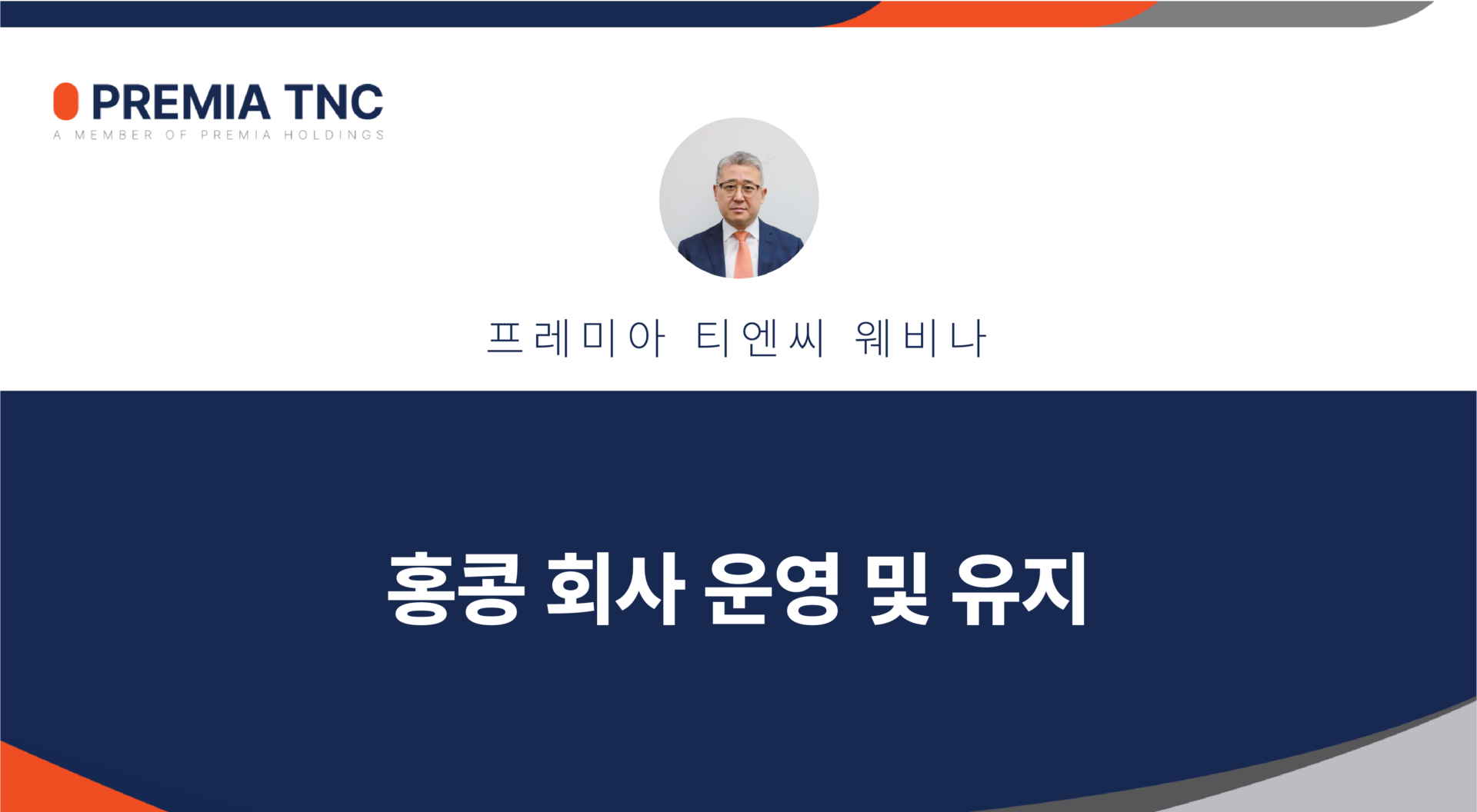 PREMIA TNC
A MEMBER OF PREMIA HOLDINGS

프레미아 티엔씨 웨비나

홍콩 회사 운영 및 유지